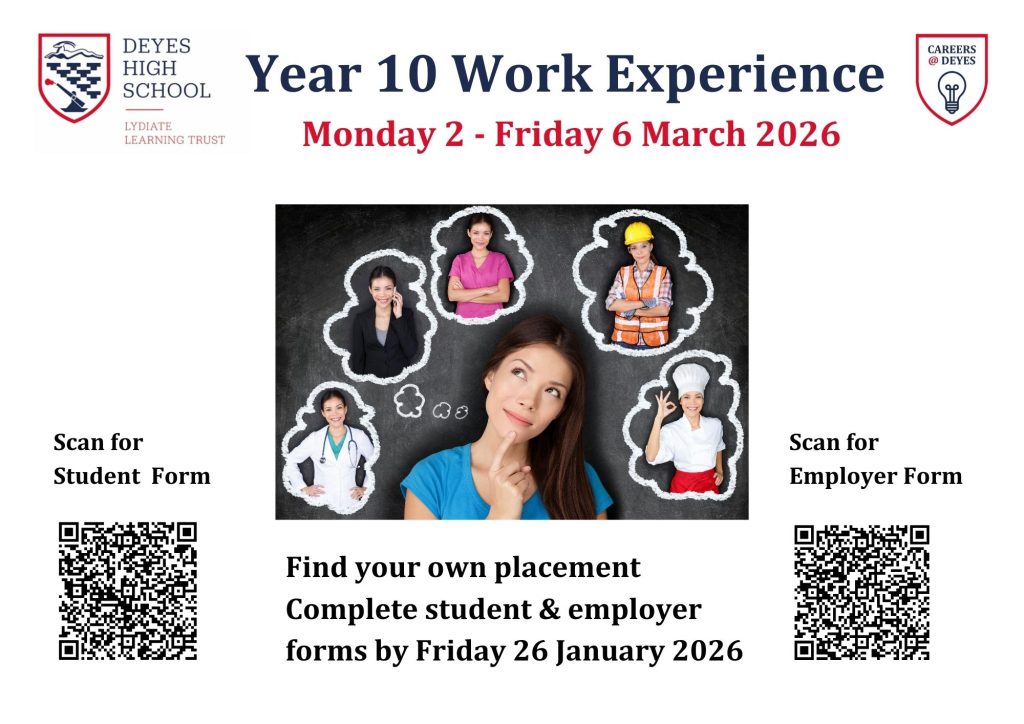 DEYES HIGH SCHOOL

LYDIATE LEARNING TRUST

Year 10 Work Experience

Monday 2 - Friday 6 March 2026

CAREERS @ DEYES

Scan for Student Form

Scan for Employer Form

Find your own placement
Complete student & employer forms by Friday 26 January 2026